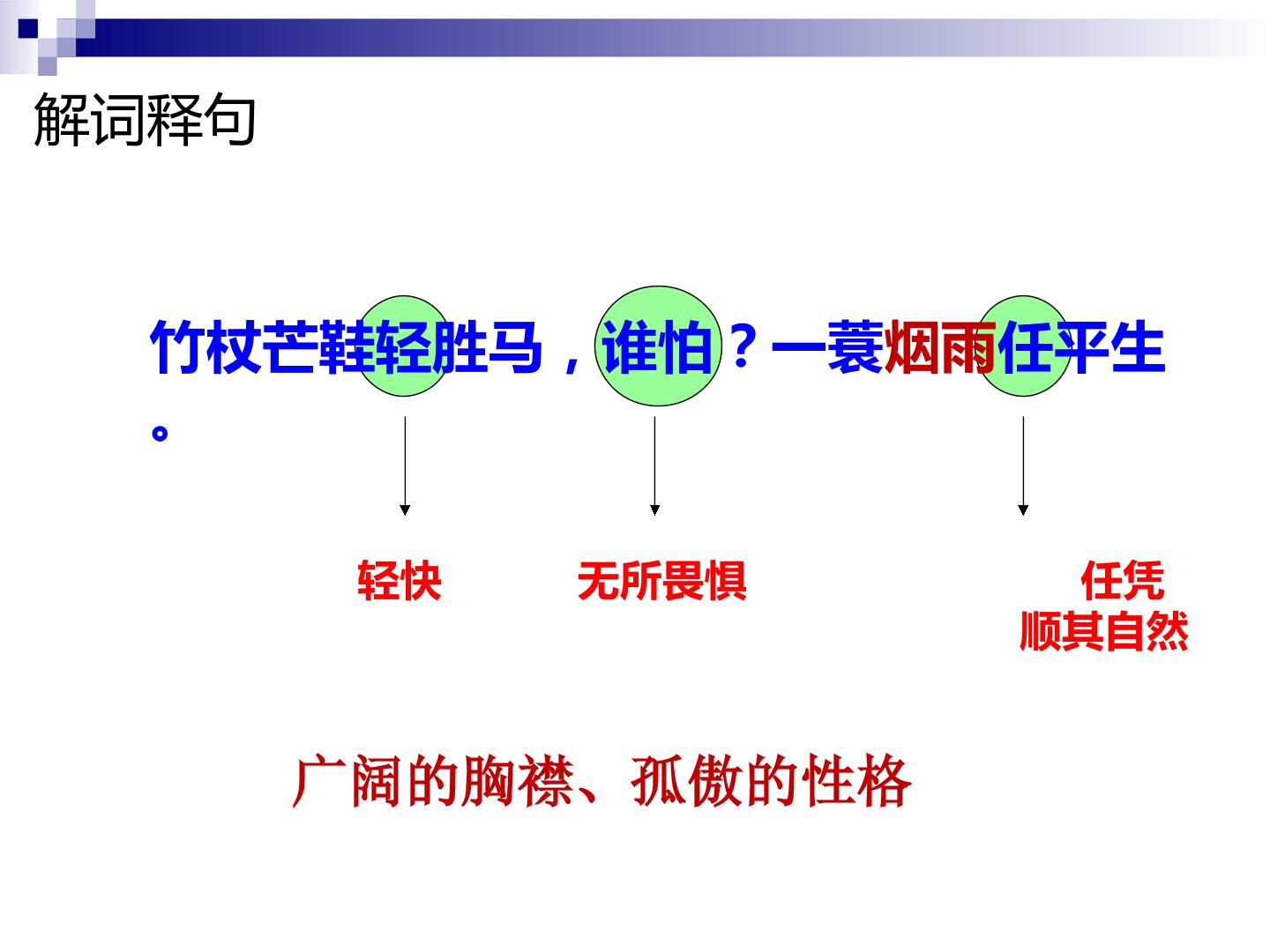 解词释句

竹杖芒鞋轻胜马，谁怕？一蓑烟雨任平生。

轻快

无所畏惧

任凭
顺其自然

广阔的胸襟、孤傲的性格